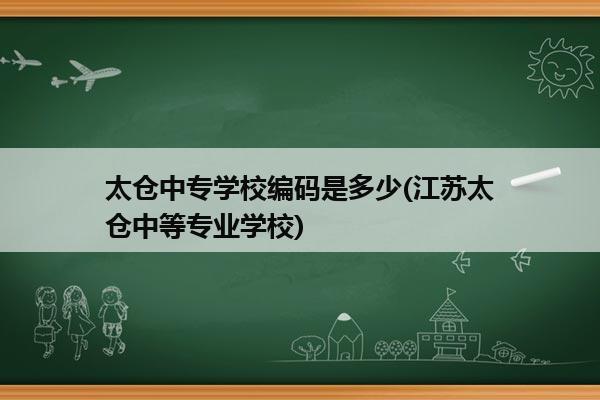 太仓中专学校编码是多少(江苏太仓中等专业学校)